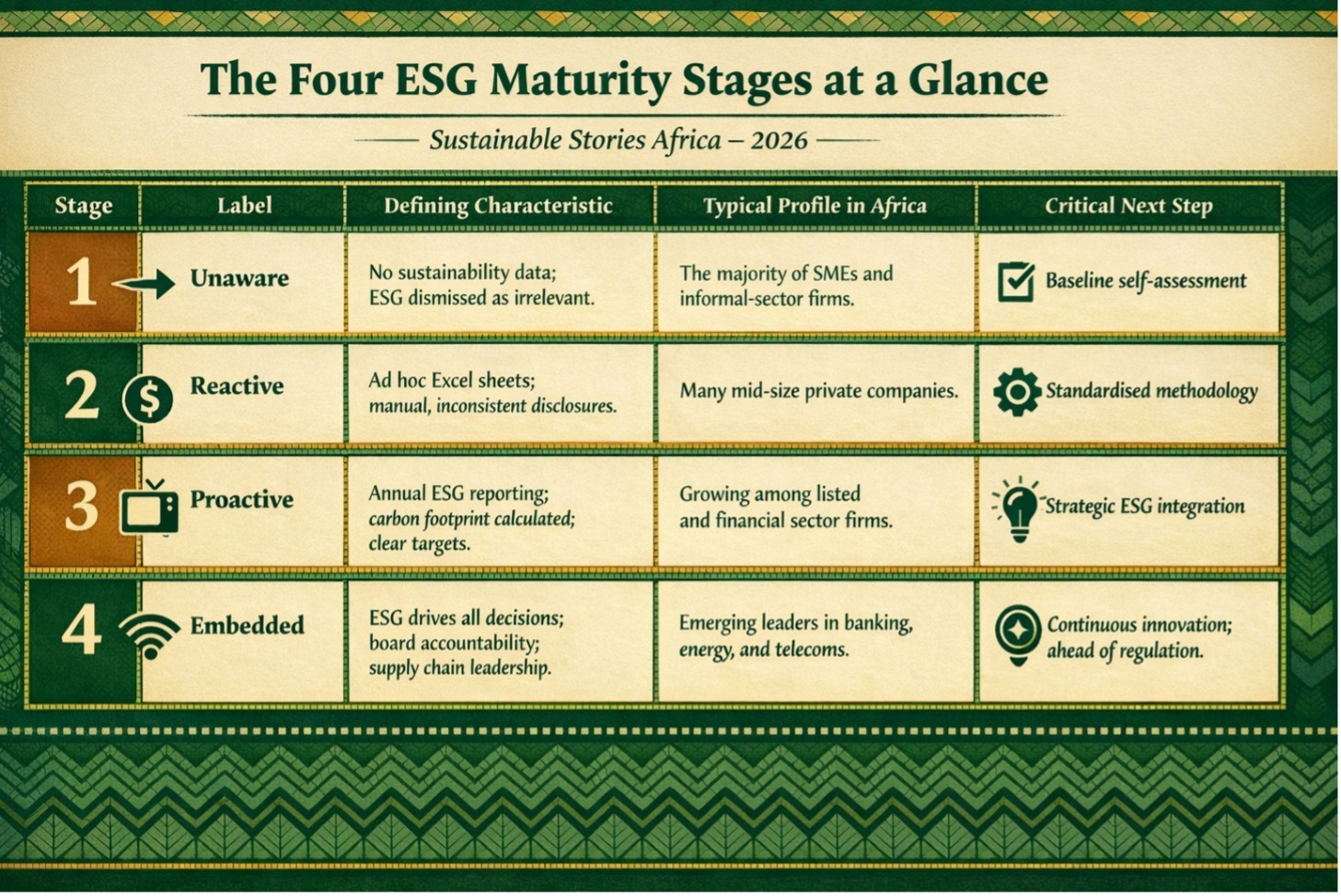 The Four ESG Maturity Stages at a Glance

Sustainable Stories Africa – 2026

| Stage | Label | Defining Characteristic | Typical Profile in Africa | Critical Next Step |
|---|---|---|---|---|
| 1 | Unaware | No sustainability data; ESG dismissed as irrelevant. | The majority of SMEs and informal-sector firms. | Baseline self-assessment |
| 2 | Reactive | Ad hoc Excel sheets; manual, inconsistent disclosures. | Many mid-size private companies. | Standardised methodology |
| 3 | Proactive | Annual ESG reporting; carbon footprint calculated; clear targets. | Growing among listed and financial sector firms. | Strategic ESG integration |
| 4 | Embedded | ESG drives all decisions; board accountability; supply chain leadership. | Emerging leaders in banking, energy, and telecoms. | Continuous innovation; ahead of regulation. |